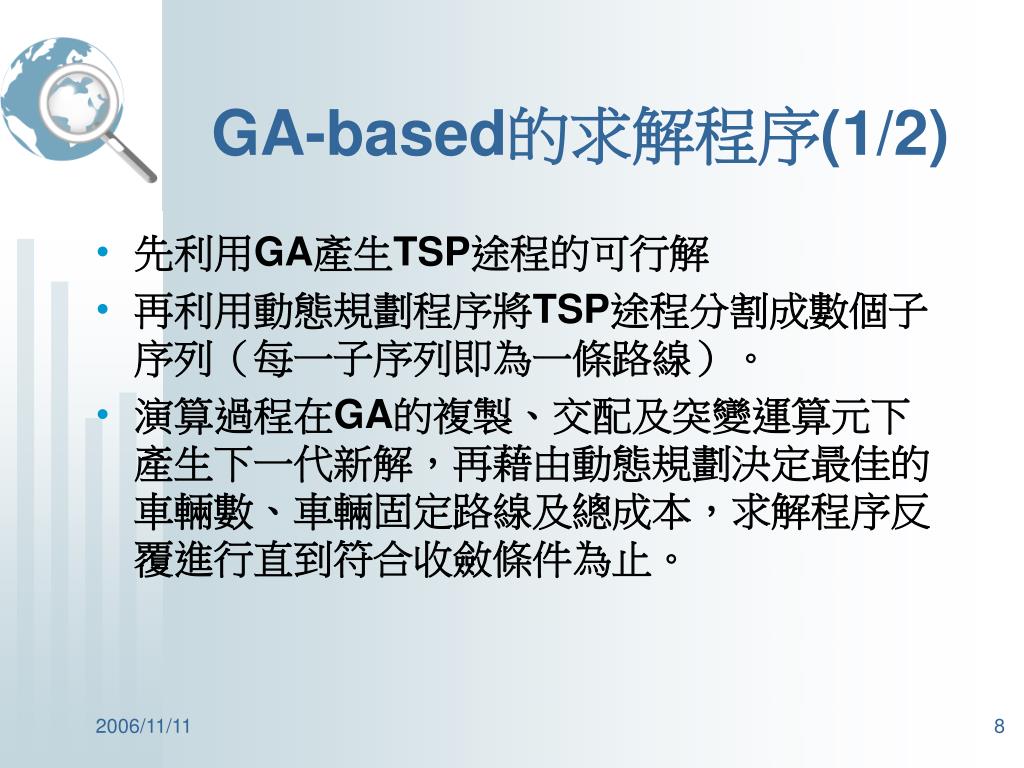 GA-based的求解程序(1/2)

• 先利用GA產生TSP途程的可行解
• 再利用動態規劃程序將TSP途程分割成數個子序列（每一子序列即為一條路線）。
• 演算過程在GA的複製、交配及突變運算元下產生下一代新解，再藉由動態規劃決定最佳的車輛數、車輛固定路線及總成本，求解程序反覆進行直到符合收斂條件為止。

2006/11/11

8